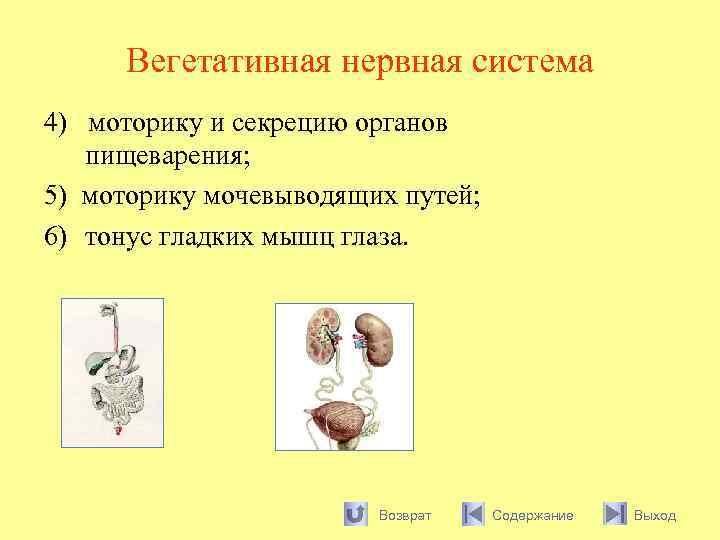 Вегетативная нервная система

4) моторику и секрецию органов пищеварения;

5) моторику мочевыводящих путей;

6) тонус гладких мышц глаза.

Возврат Содержание Выход